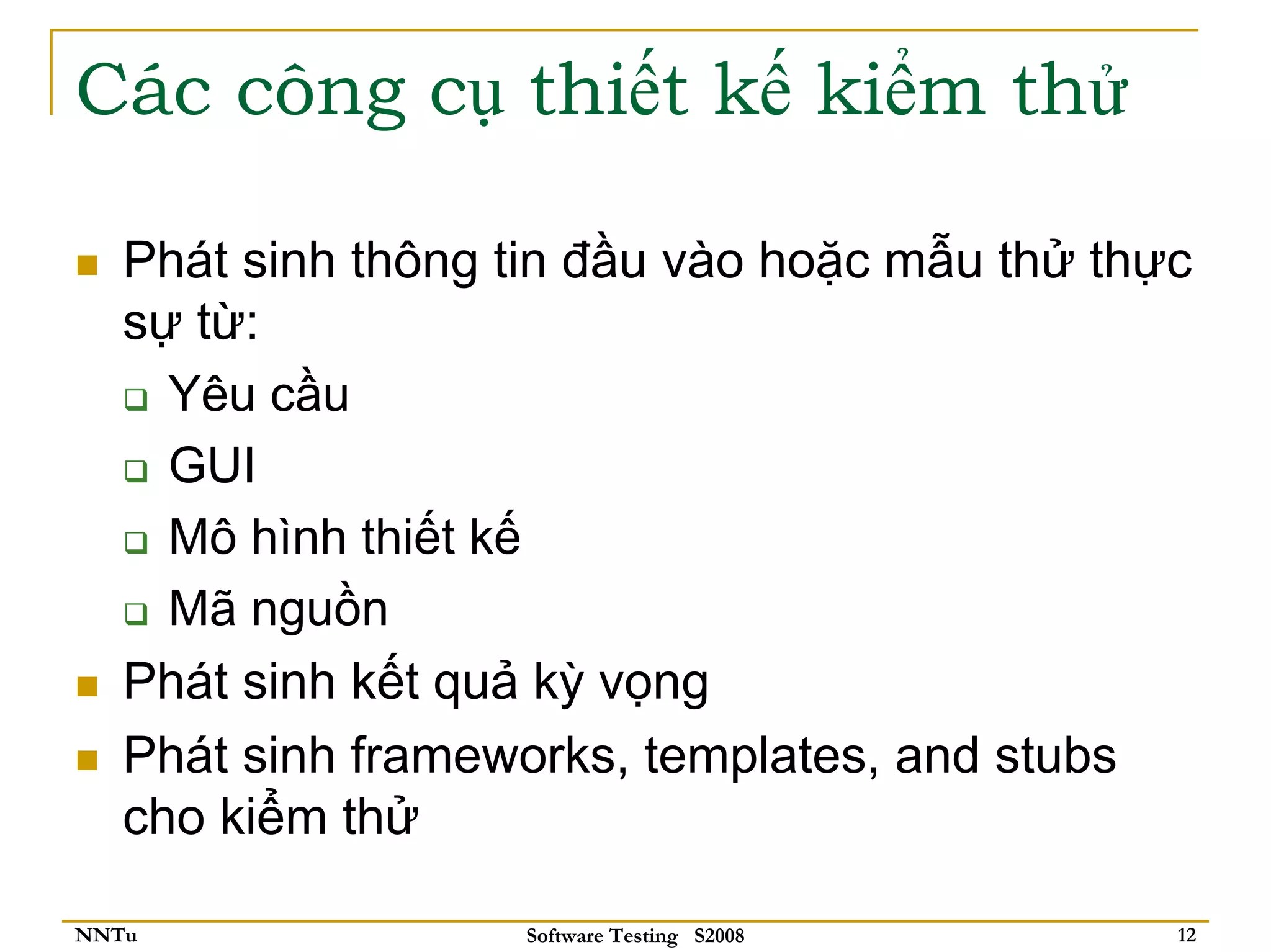 Các công cụ thiết kế kiểm thử

- Phát sinh thông tin đầu vào hoặc mẫu thử thực sự từ:
  - Yêu cầu
  - GUI
  - Mô hình thiết kế
  - Mã nguồn
- Phát sinh kết quả kỳ vọng
- Phát sinh frameworks, templates, and stubs cho kiểm thử

NNTu Software Testing S2008 12